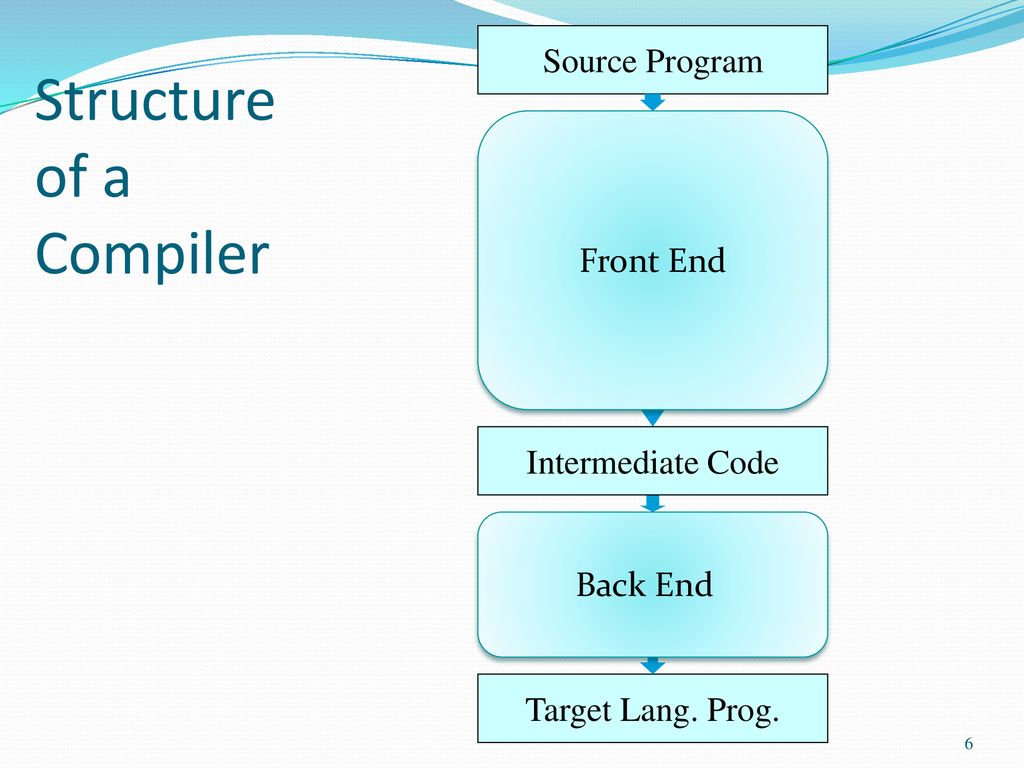 Structure of a Compiler

Source Program

Front End

Intermediate Code

Back End

Target Lang. Prog.

6